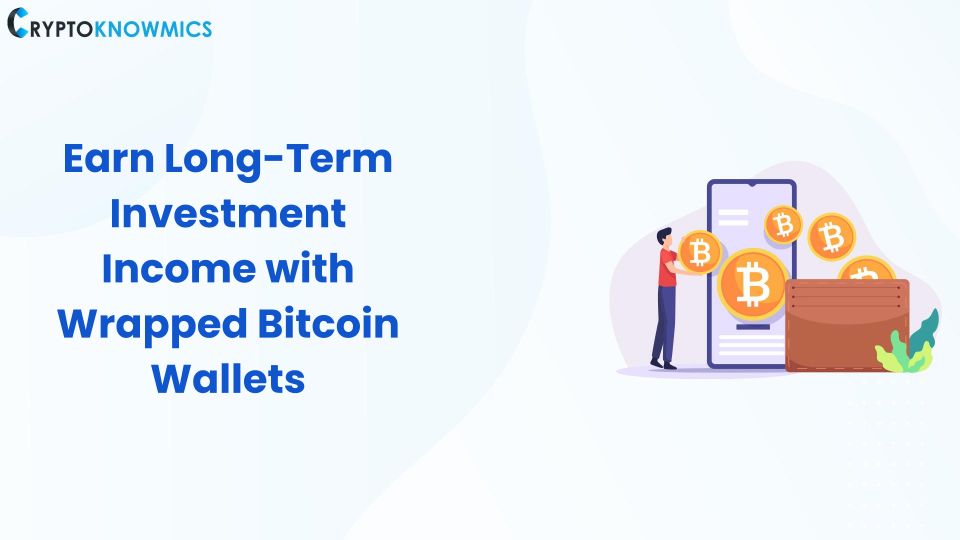 CRYPTOKNOWMICS

Earn Long-Term Investment Income with Wrapped Bitcoin Wallets